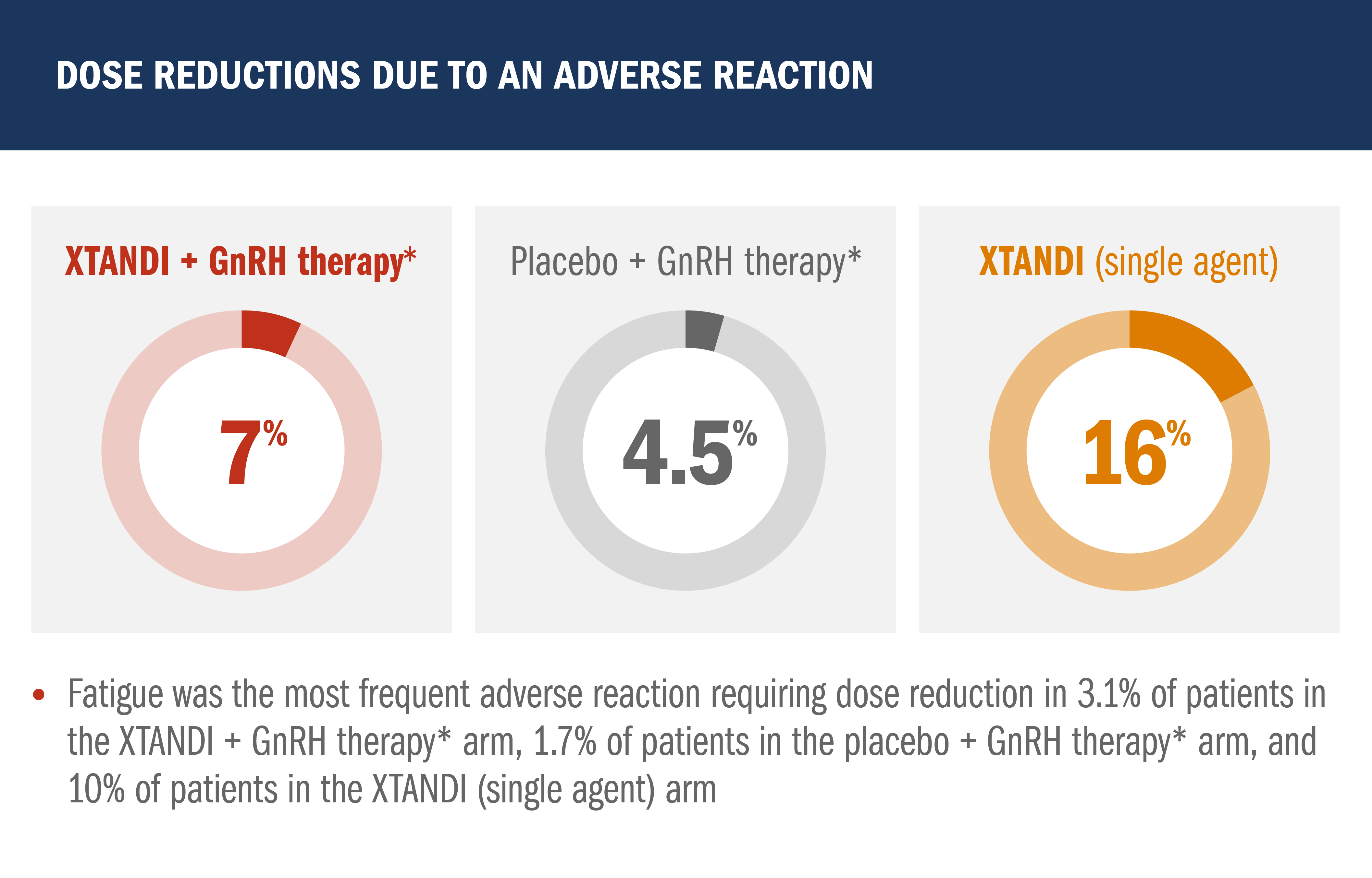 DOSE REDUCTIONS DUE TO AN ADVERSE REACTION

XTANDI + GnRH therapy*

7%

Placebo + GnRH therapy*

4.5%

XTANDI (single agent)

16%

• Fatigue was the most frequent adverse reaction requiring dose reduction in 3.1% of patients in the XTANDI + GnRH therapy* arm, 1.7% of patients in the placebo + GnRH therapy* arm, and 10% of patients in the XTANDI (single agent) arm